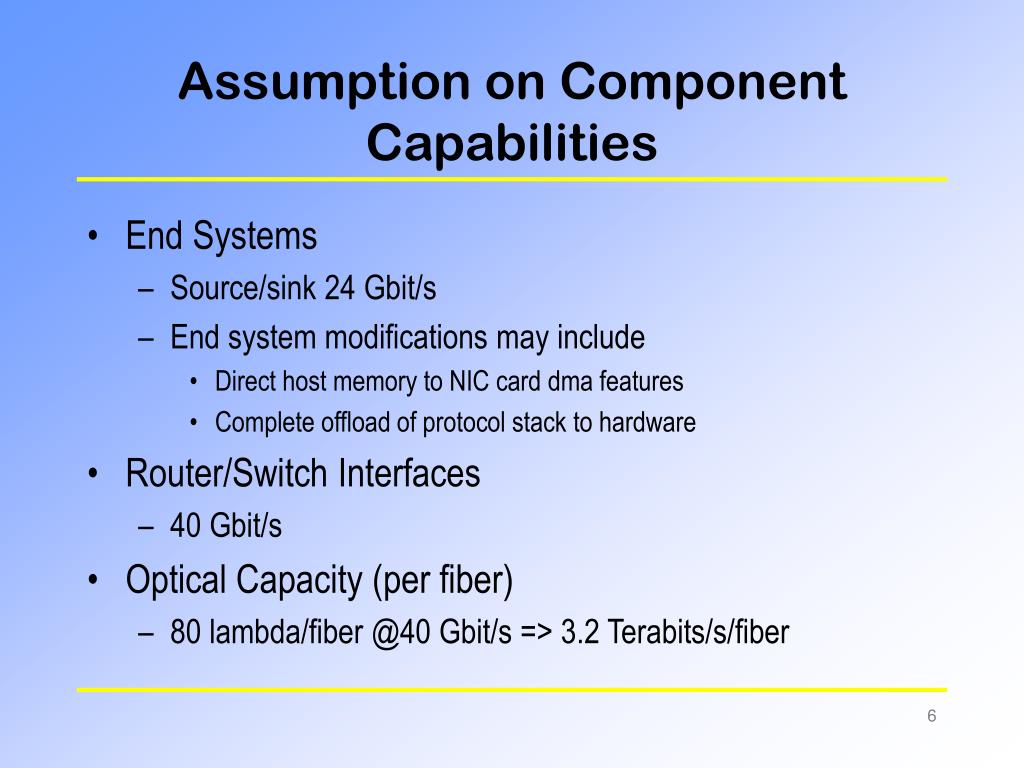 Assumption on Component Capabilities

• End Systems
  – Source/sink 24 Gbit/s
  – End system modifications may include
    • Direct host memory to NIC card dma features
    • Complete offload of protocol stack to hardware
• Router/Switch Interfaces
  – 40 Gbit/s
• Optical Capacity (per fiber)
  – 80 lambda/fiber @40 Gbit/s => 3.2 Terabits/s/fiber

6